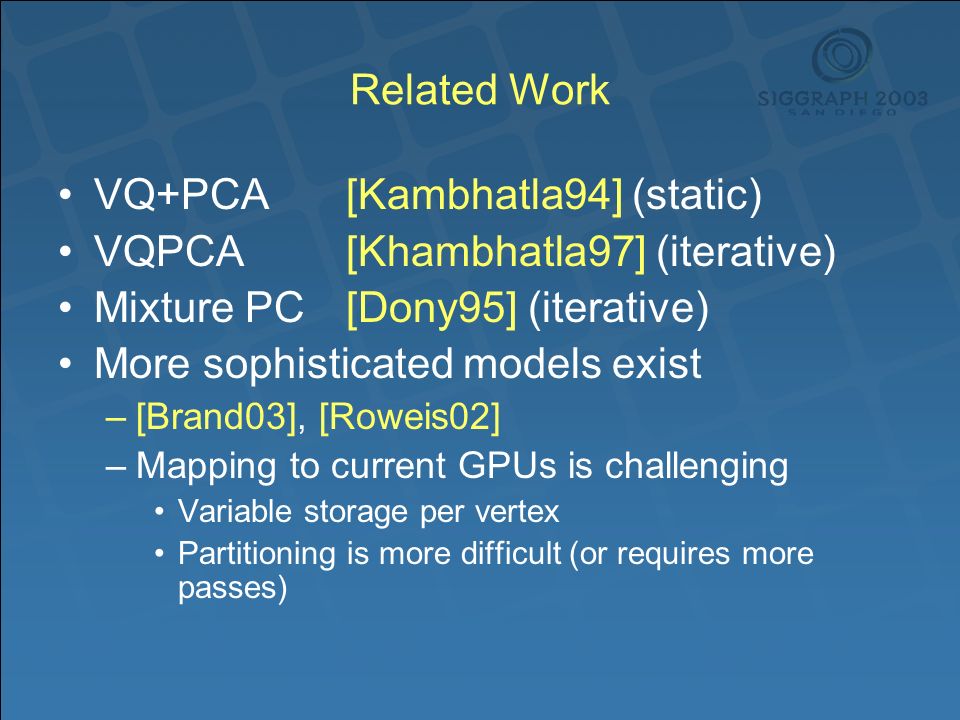 Related Work

SIGGRAPH 2003
SAN DIEGO

• VQ+PCA [Kambhatla94] (static)
• VQPCA [Khambhatla97] (iterative)
• Mixture PC [Dony95] (iterative)
• More sophisticated models exist
– [Brand03], [Roweis02]
– Mapping to current GPUs is challenging
• Variable storage per vertex
• Partitioning is more difficult (or requires more passes)